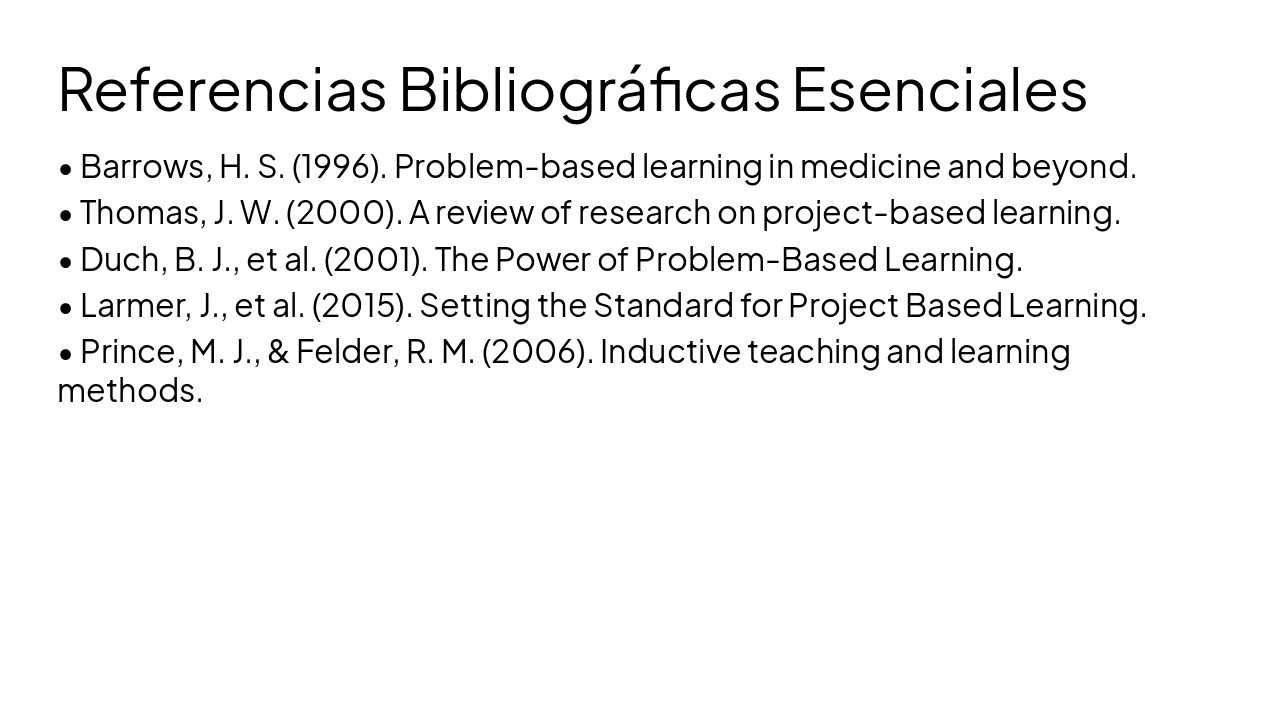 Referencias Bibliográficas Esenciales

• Barrows, H. S. (1996). Problem-based learning in medicine and beyond.
• Thomas, J. W. (2000). A review of research on project-based learning.
• Duch, B. J., et al. (2001). The Power of Problem-Based Learning.
• Larmer, J., et al. (2015). Setting the Standard for Project Based Learning.
• Prince, M. J., & Felder, R. M. (2006). Inductive teaching and learning methods.